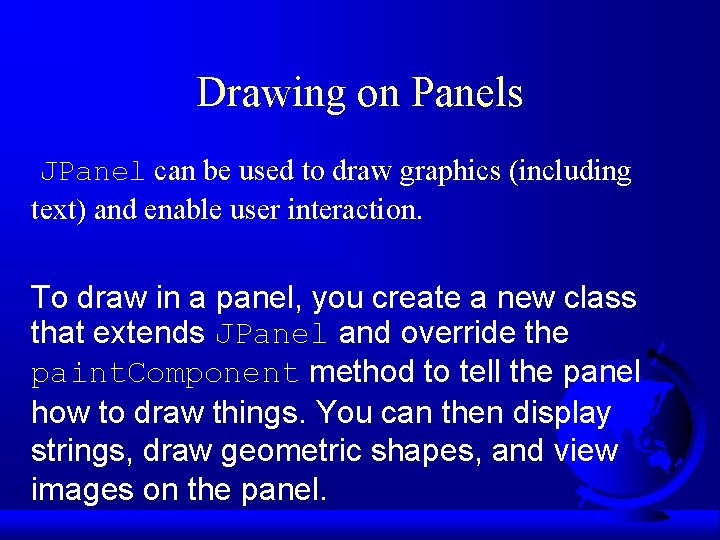 Drawing on Panels

JPanel can be used to draw graphics (including text) and enable user interaction.

To draw in a panel, you create a new class that extends JPanel and override the paintComponent method to tell the panel how to draw things. You can then display strings, draw geometric shapes, and view images on the panel.